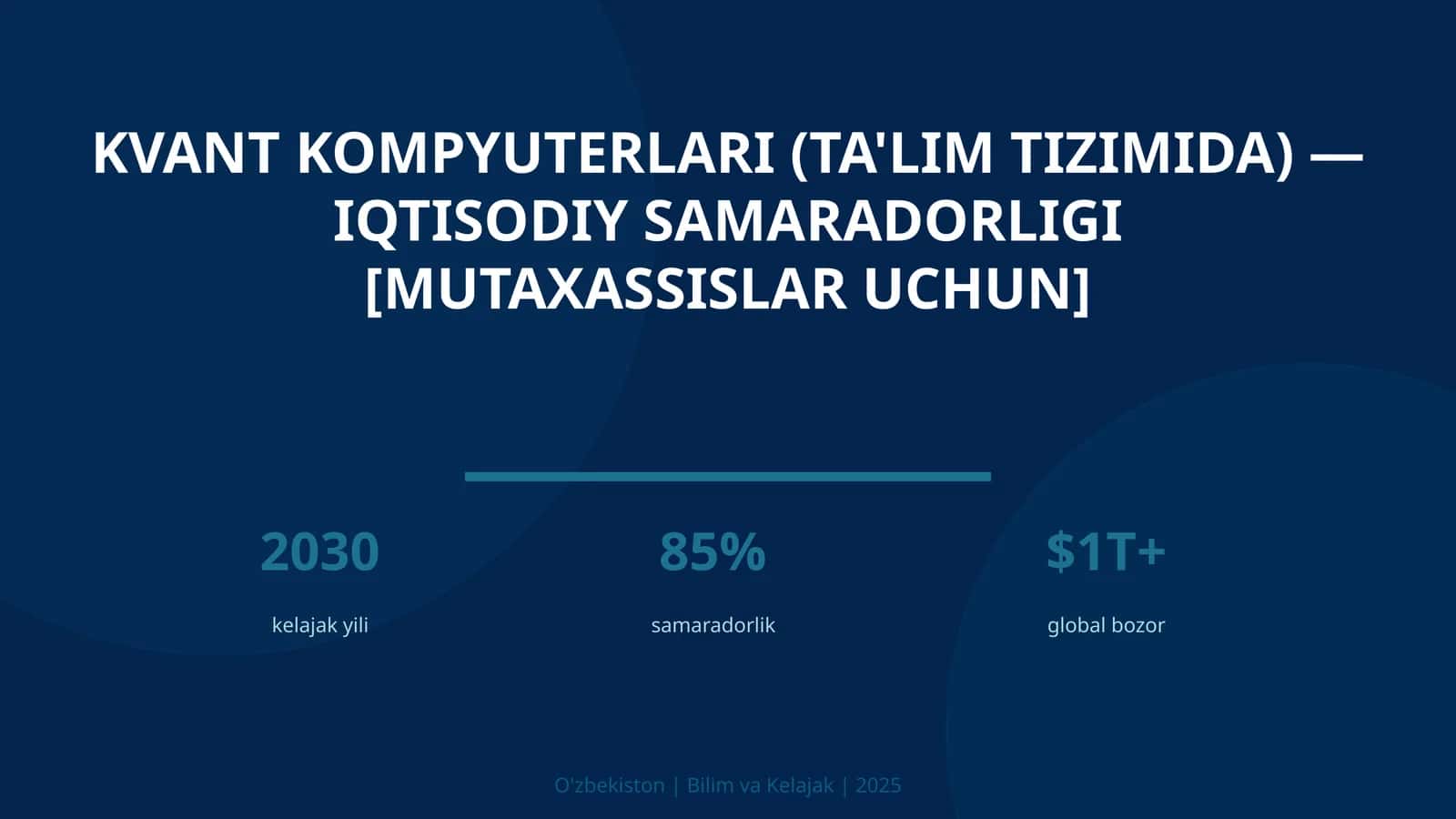 KVANT KOMPYUTERLARI (TA'LIM TIZIMIDA) — IQTISODIY SAMARADORLIGI [MUTAXASSISLAR UCHUN]

2030
kelajak yili

85%
samaradorlik

$1T+
global bozor

O'zbekiston | Bilim va Kelajak | 2025